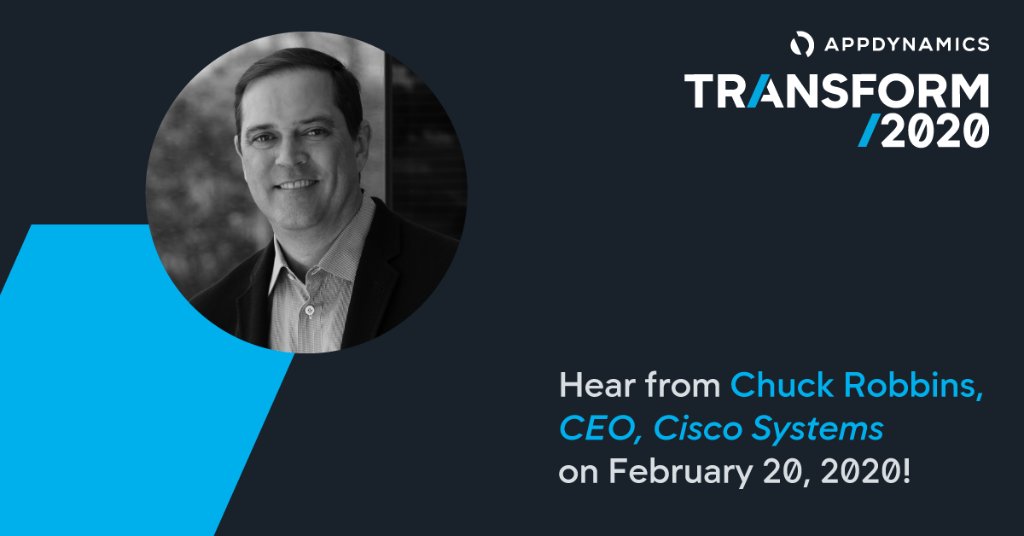 APPDYNAMICS
TRANSFORM
/2020

Hear from Chuck Robbins, CEO, Cisco Systems on February 20, 2020!